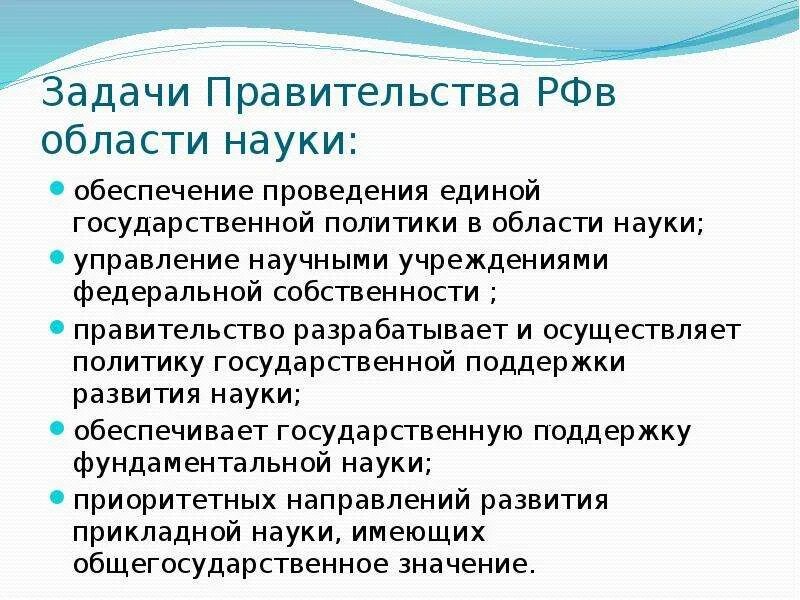 Задачи Правительства РФв области науки:

обеспечение проведения единой государственной политики в области науки;

управление научными учреждениями федеральной собственности ;

правительство разрабатывает и осуществляет политику государственной поддержки развития науки;

обеспечивает государственную поддержку фундаментальной науки;

приоритетных направлений развития прикладной науки, имеющих общегосударственное значение.